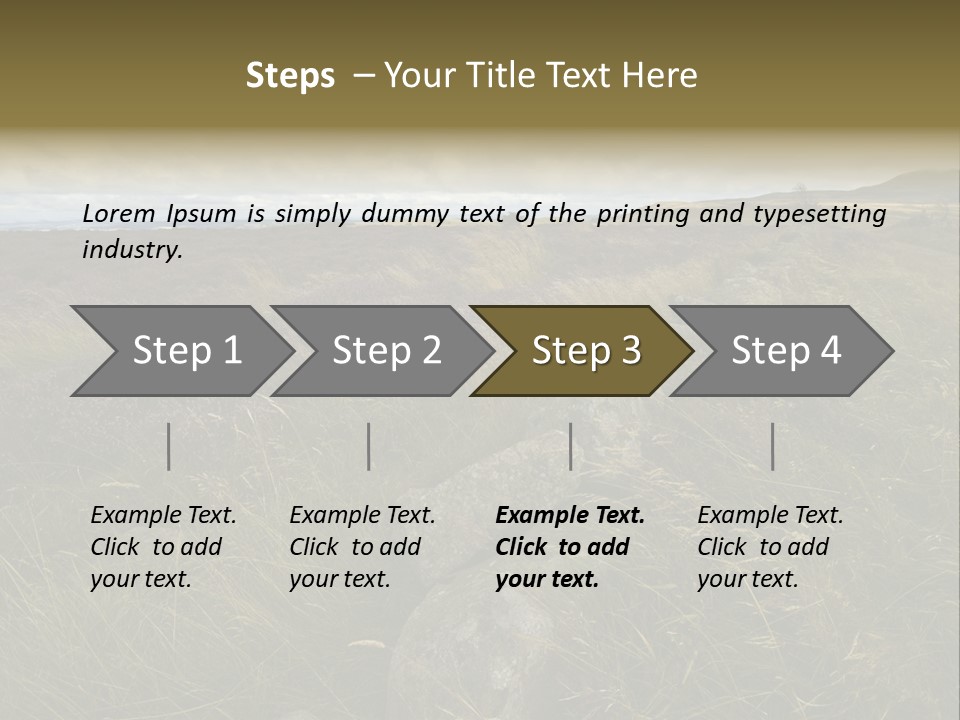 Steps – Your Title Text Here

Lorem Ipsum is simply dummy text of the printing and typesetting industry.

Step 1

Step 2

Step 3

Step 4

Example Text. Click to add your text.

Example Text. Click to add your text.

Example Text. Click to add your text.

Example Text. Click to add your text.